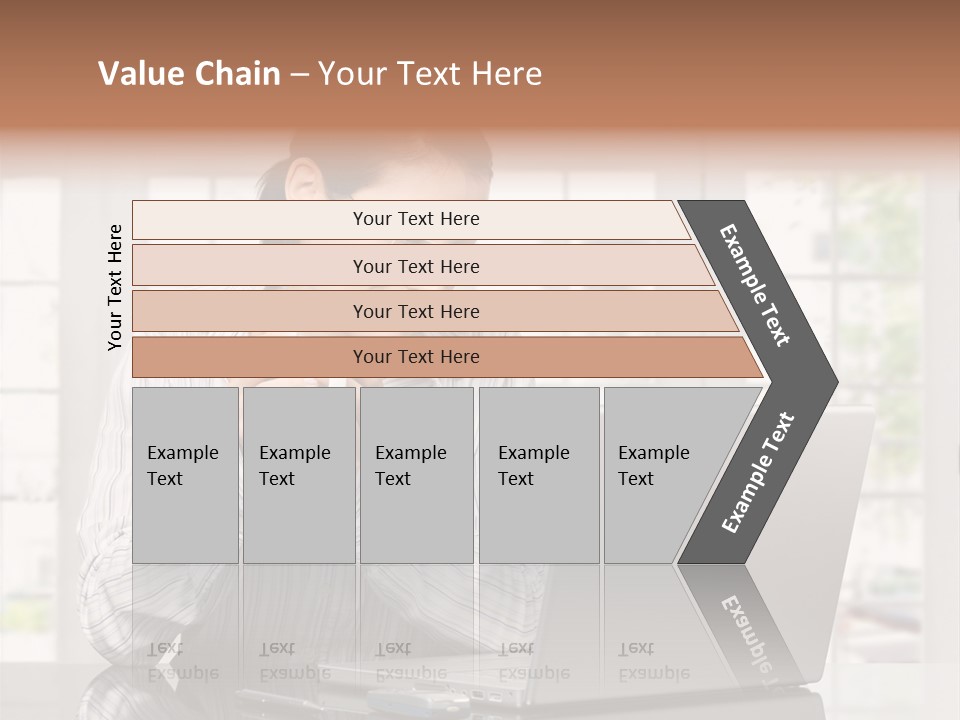 Value Chain – Your Text Here

Your Text Here

Your Text Here

Your Text Here

Your Text Here

Your Text Here

Example Text

Example Text

Example Text

Example Text

Example Text

Example Text

Example Text